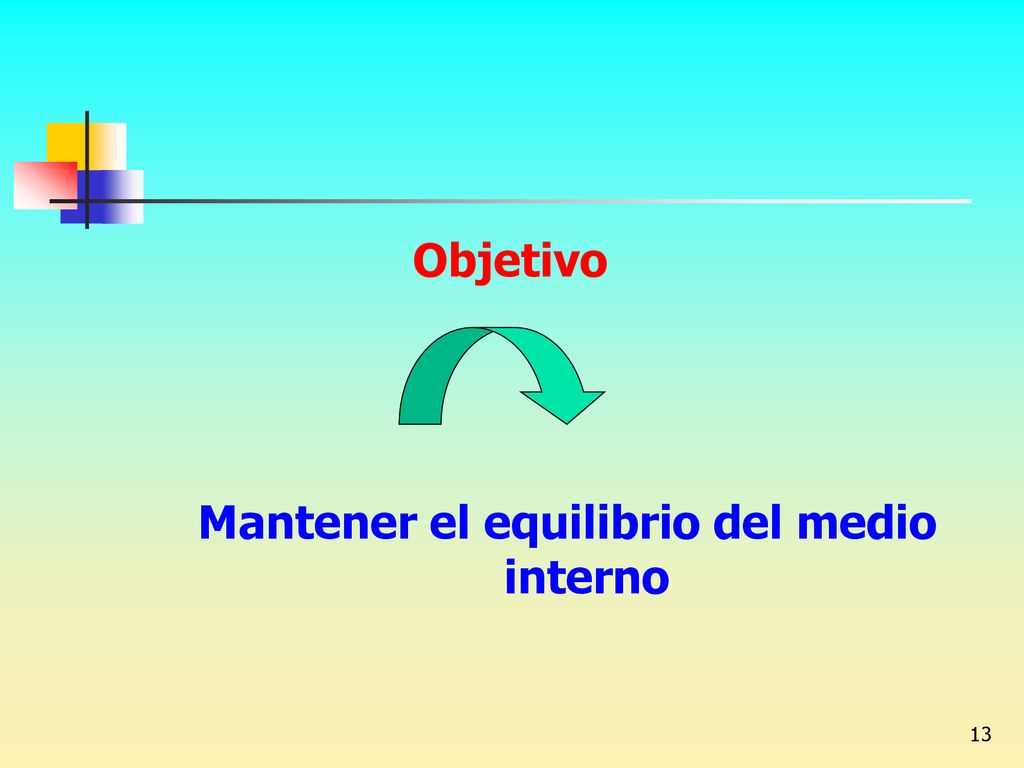 Objetivo

Mantener el equilibrio del medio interno

13